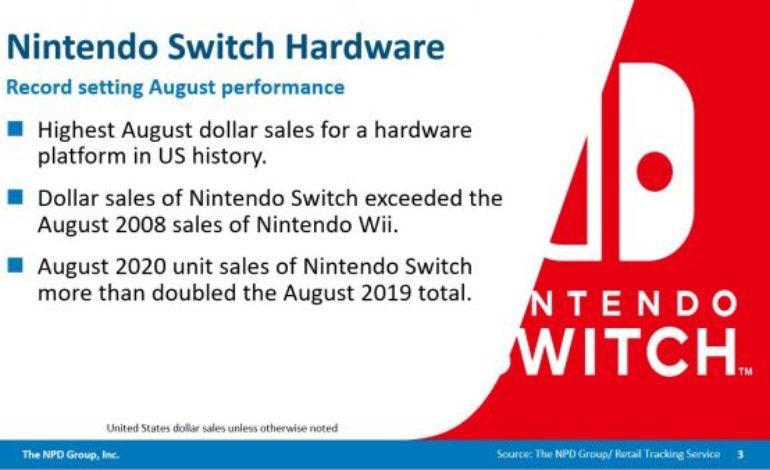 Nintendo Switch Hardware

Record setting August performance

Highest August dollar sales for a hardware platform in US history.

Dollar sales of Nintendo Switch exceeded the August 2008 sales of Nintendo Wii.

August 2020 unit sales of Nintendo Switch more than doubled the August 2019 total.

NTENDO
WITCH™

United States dollar sales unless otherwise noted

The NPD Group, Inc.

Source: The NPD Group/ Retail Tracking Service 3